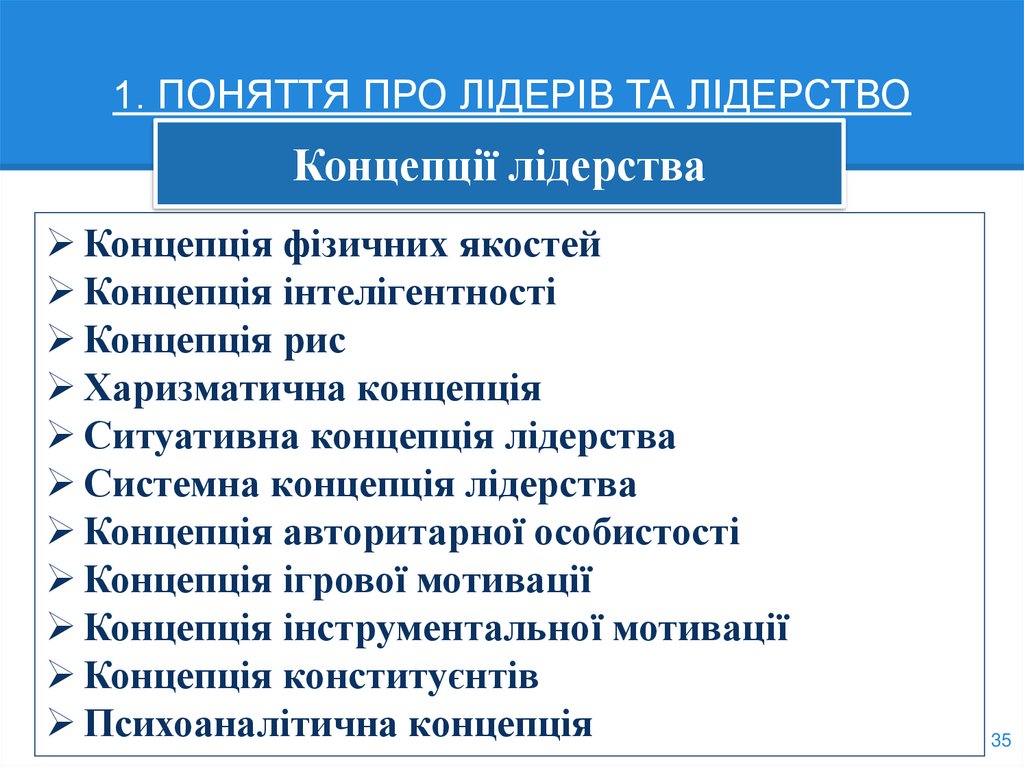 1. ПОНЯТТЯ ПРО ЛІДЕРІВ ТА ЛІДЕРСТВО

Концепції лідерства

➢ Концепція фізичних якостей
➢ Концепція інтелігентності
➢ Концепція рис
➢ Харизматична концепція
➢ Ситуативна концепція лідерства
➢ Системна концепція лідерства
➢ Концепція авторитарної особистості
➢ Концепція ігрової мотивації
➢ Концепція інструментальної мотивації
➢ Концепція конституєнтів
➢ Психоаналітична концепція

35